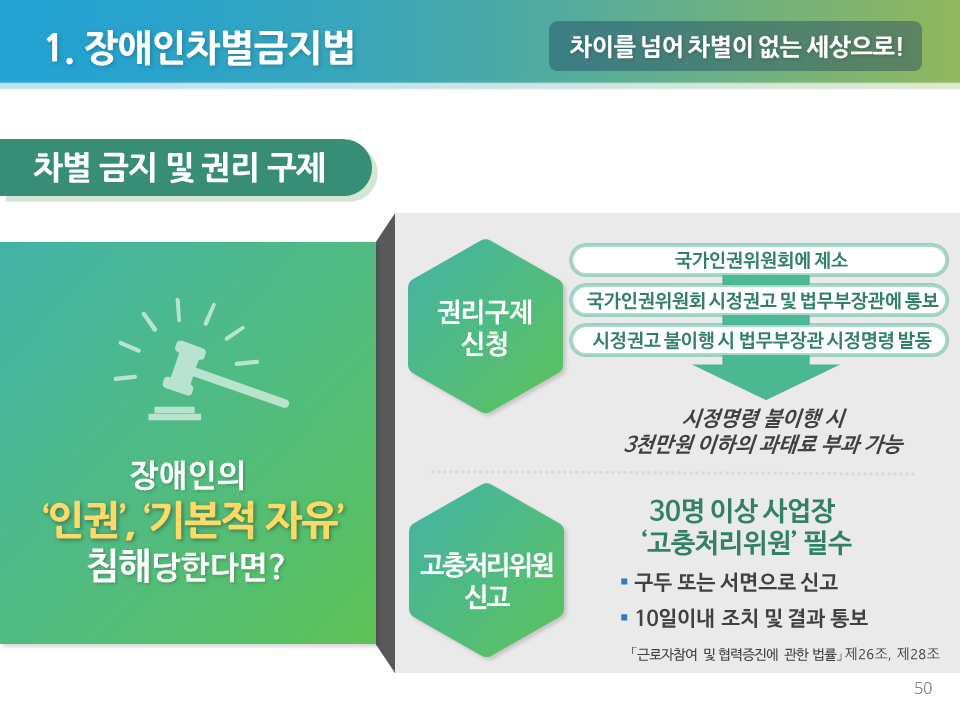 1. 장애인차별금지법

차이를 넘어 차별이 없는 세상으로!

차별 금지 및 권리 구제

장애인의 ‘인권’, ‘기본적 자유’ 침해당한다면?

권리구제 신청

국가인권위원회에 제소

국가인권위원회 시정권고 및 법무부장관에 통보

시정권고 불이행 시 법무부장관 시정명령 발동

시정명령 불이행 시 3천만원 이하의 과태료 부과 가능

고충처리위원 신고

30명 이상 사업장 ‘고충처리위원’ 필수

▪ 구두 또는 서면으로 신고

▪ 10일이내 조치 및 결과 통보

「근로자참여 및 협력증진에 관한 법률」 제26조, 제28조

50